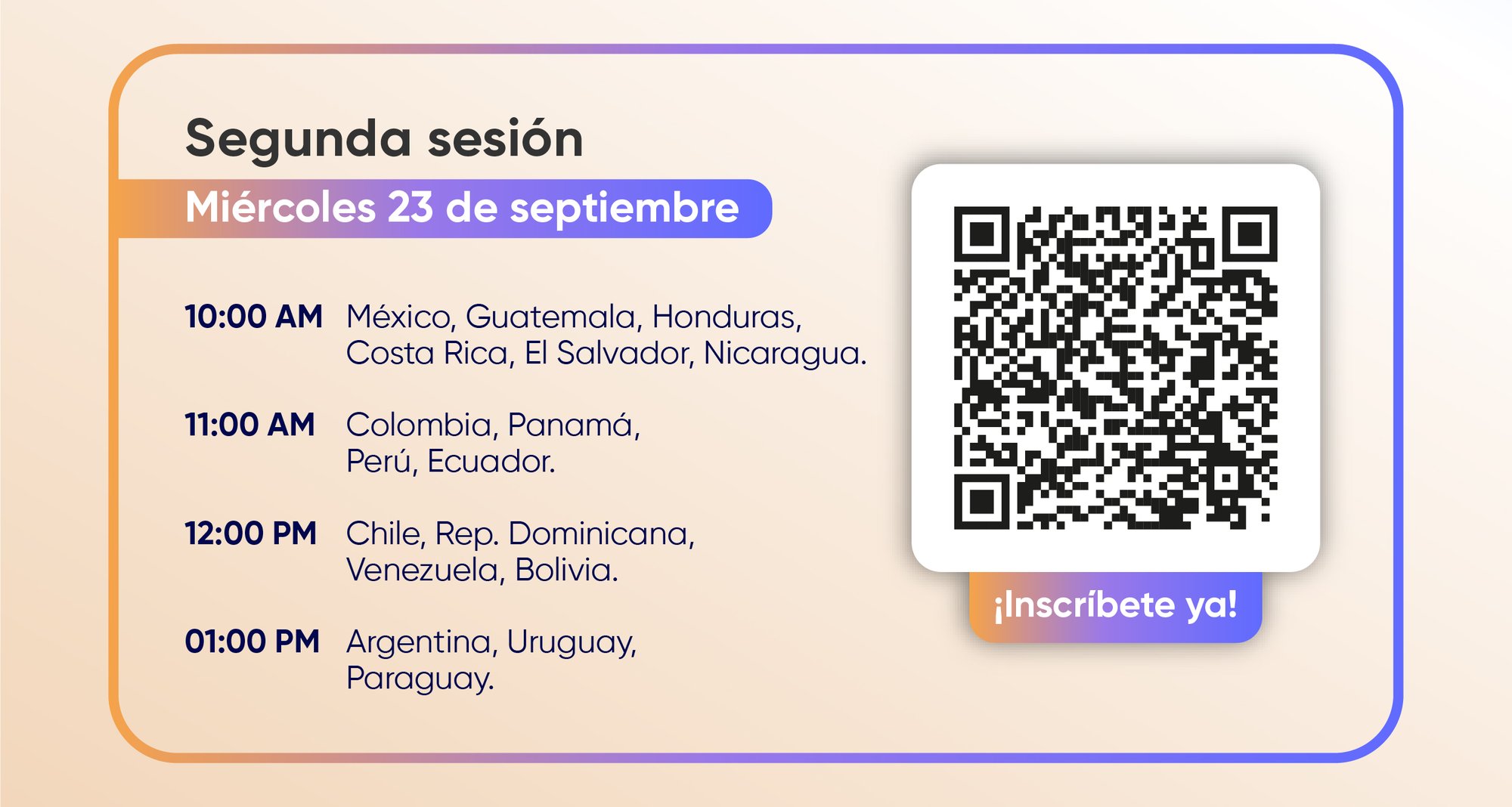 Segunda sesión

Miércoles 23 de septiembre

10:00 AM México, Guatemala, Honduras, Costa Rica, El Salvador, Nicaragua.

11:00 AM Colombia, Panamá, Perú, Ecuador.

12:00 PM Chile, Rep. Dominicana, Venezuela, Bolivia.

01:00 PM Argentina, Uruguay, Paraguay.

¡Inscríbete ya!